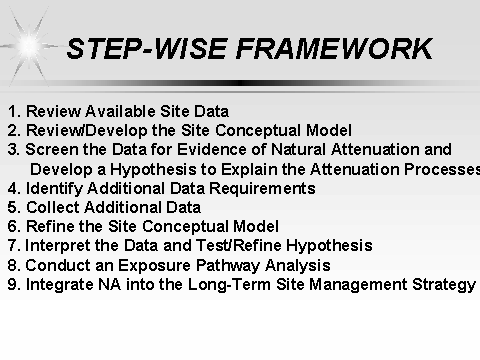 STEP-WISE FRAMEWORK

1. Review Available Site Data
2. Review/Develop the Site Conceptual Model
3. Screen the Data for Evidence of Natural Attenuation and Develop a Hypothesis to Explain the Attenuation Processes
4. Identify Additional Data Requirements
5. Collect Additional Data
6. Refine the Site Conceptual Model
7. Interpret the Data and Test/Refine Hypothesis
8. Conduct an Exposure Pathway Analysis
9. Integrate NA into the Long-Term Site Management Strategy